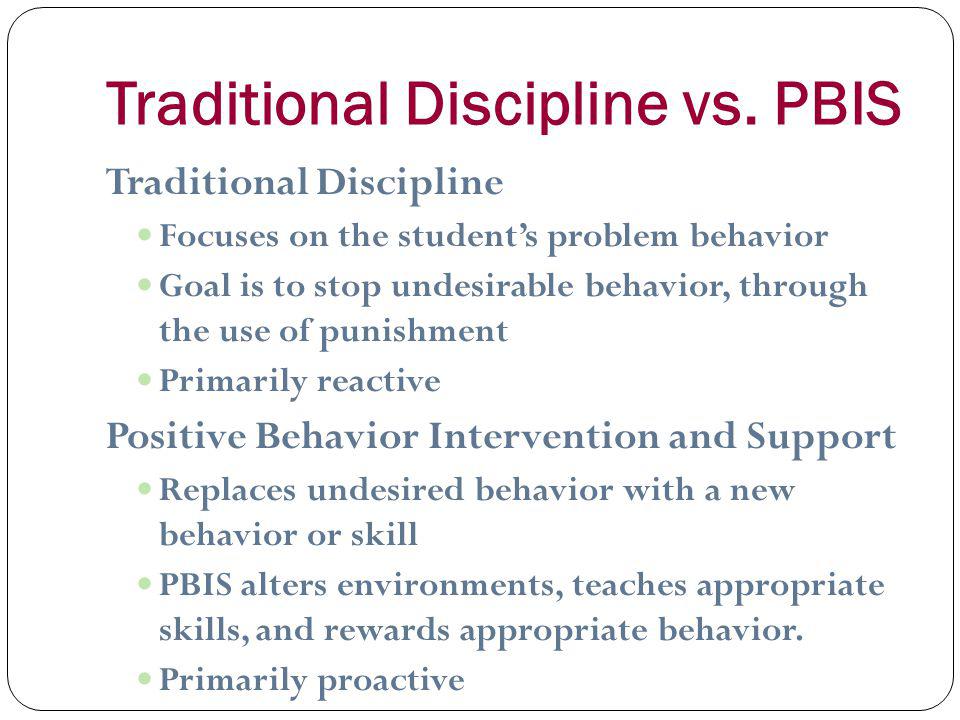 Traditional Discipline vs. PBIS

Traditional Discipline

- Focuses on the student's problem behavior
- Goal is to stop undesirable behavior, through the use of punishment
- Primarily reactive

Positive Behavior Intervention and Support

- Replaces undesired behavior with a new behavior or skill
- PBIS alters environments, teaches appropriate skills, and rewards appropriate behavior.
- Primarily proactive